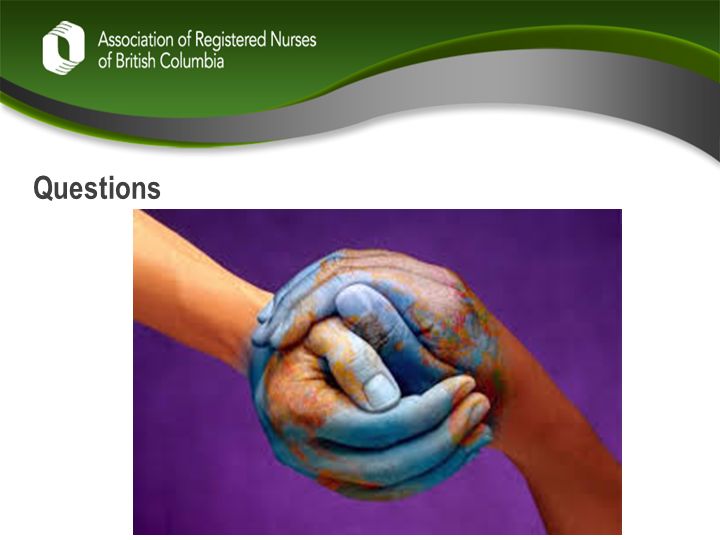 Association of Registered Nurses of British Columbia

Questions